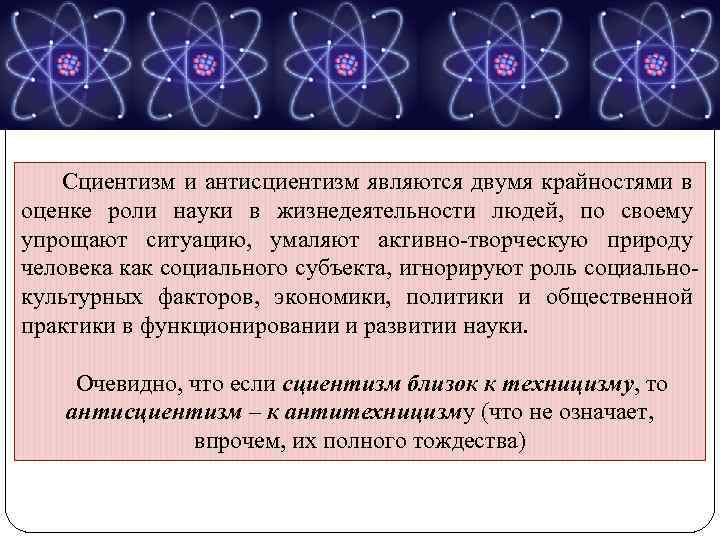 Сциентизм и антисциентизм являются двумя крайностями в оценке роли науки в жизнедеятельности людей, по своему упрощают ситуацию, умаляют активно-творческую природу человека как социального субъекта, игнорируют роль социально-культурных факторов, экономики, политики и общественной практики в функционировании и развитии науки.

Очевидно, что если сциентизм близок к техницизму, то антисциентизм – к антитехницизму (что не означает, впрочем, их полного тождества)